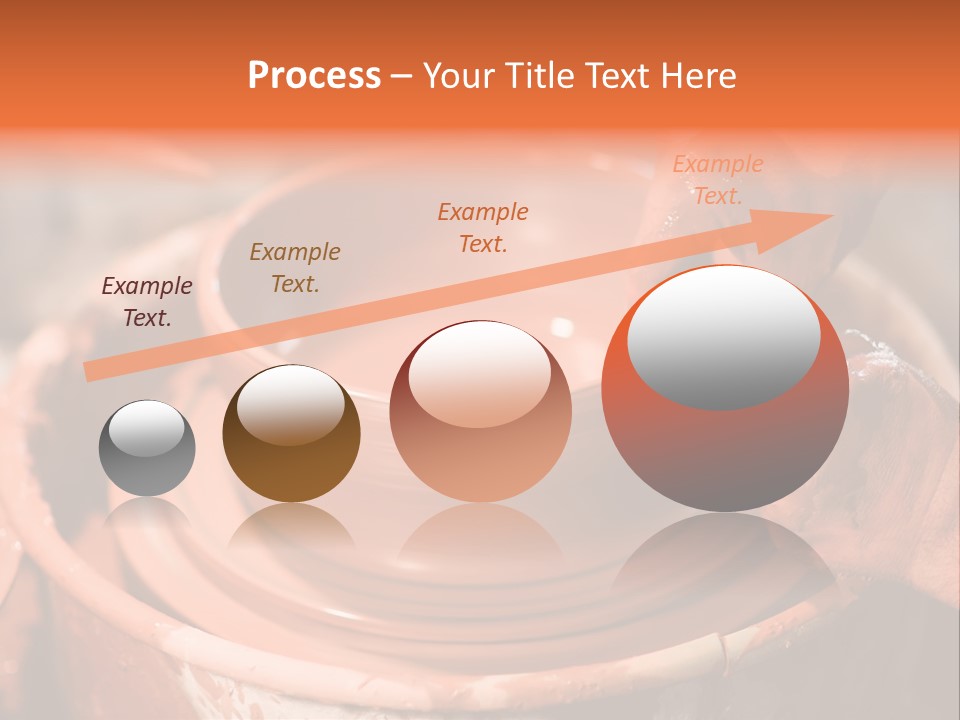 Process – Your Title Text Here

Example Text.

Example Text.

Example Text.

Example Text.